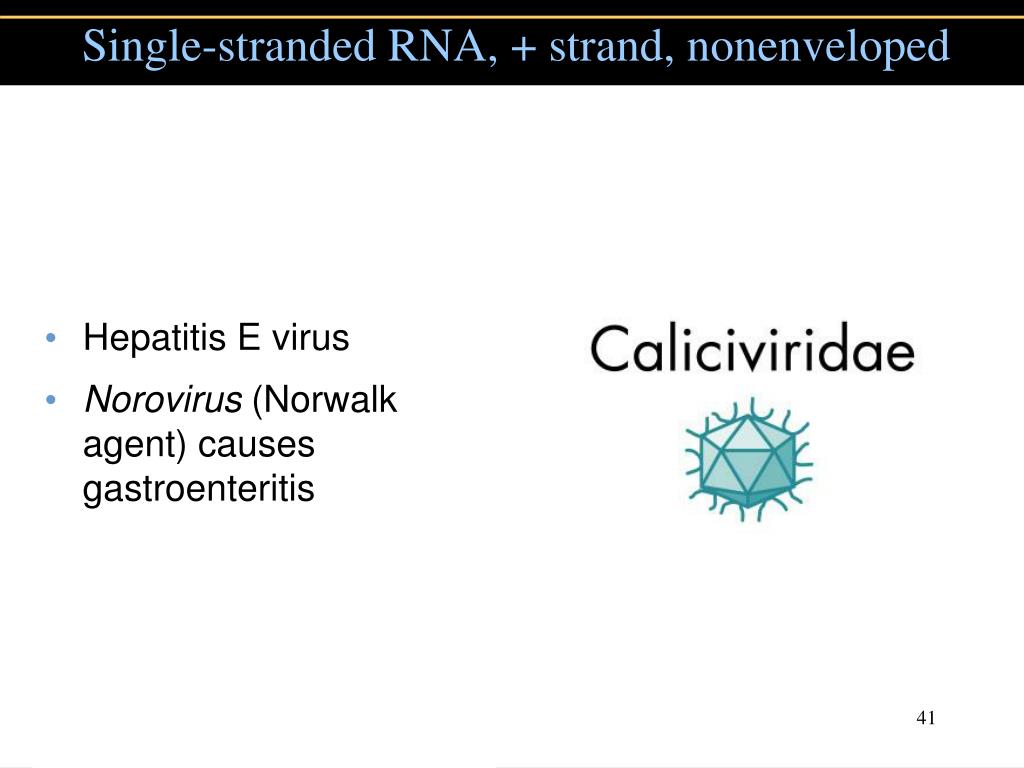 Single-stranded RNA, + strand, nonenveloped

• Hepatitis E virus
• Norovirus (Norwalk agent) causes gastroenteritis

Caliciviridae

41